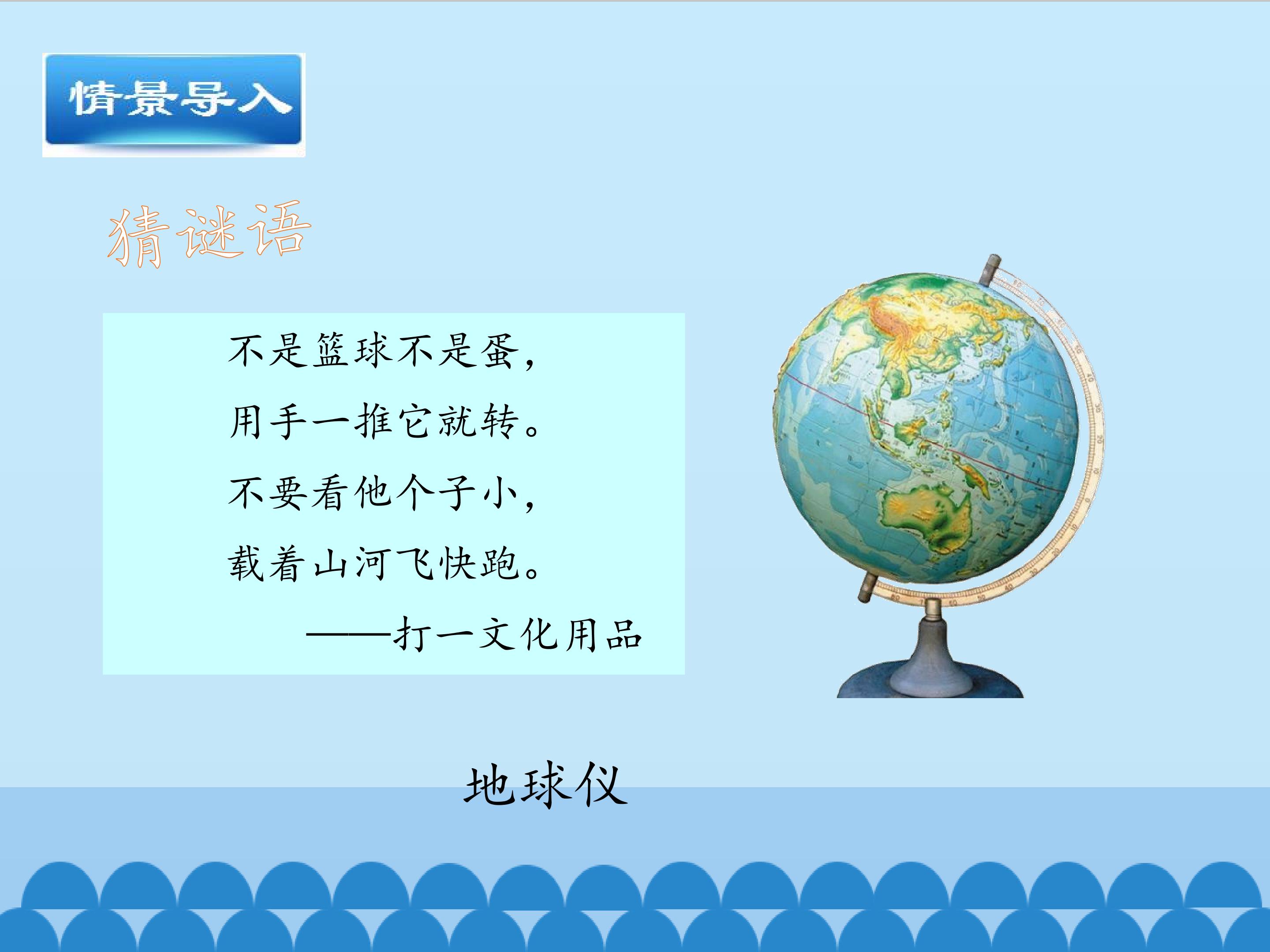 情景导入

猜谜语

不是篮球不是蛋，
用手一推它就转。
不要看他个子小，
载着山河飞快跑。
——打一文化用品

地球仪